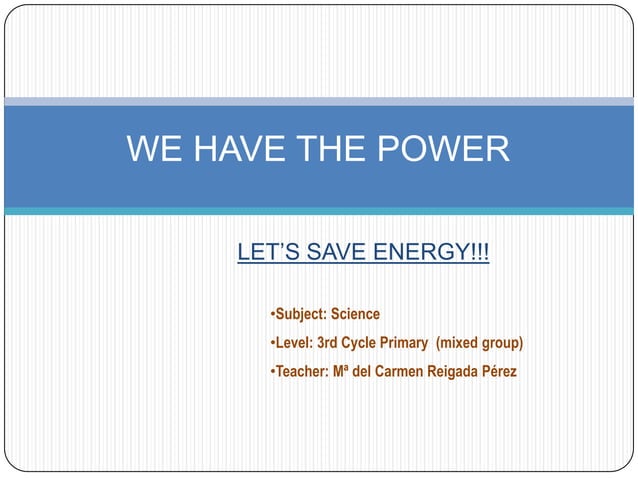 WE HAVE THE POWER

LET'S SAVE ENERGY!!!

•Subject: Science
•Level: 3rd Cycle Primary (mixed group)
•Teacher: Mª del Carmen Reigada Pérez